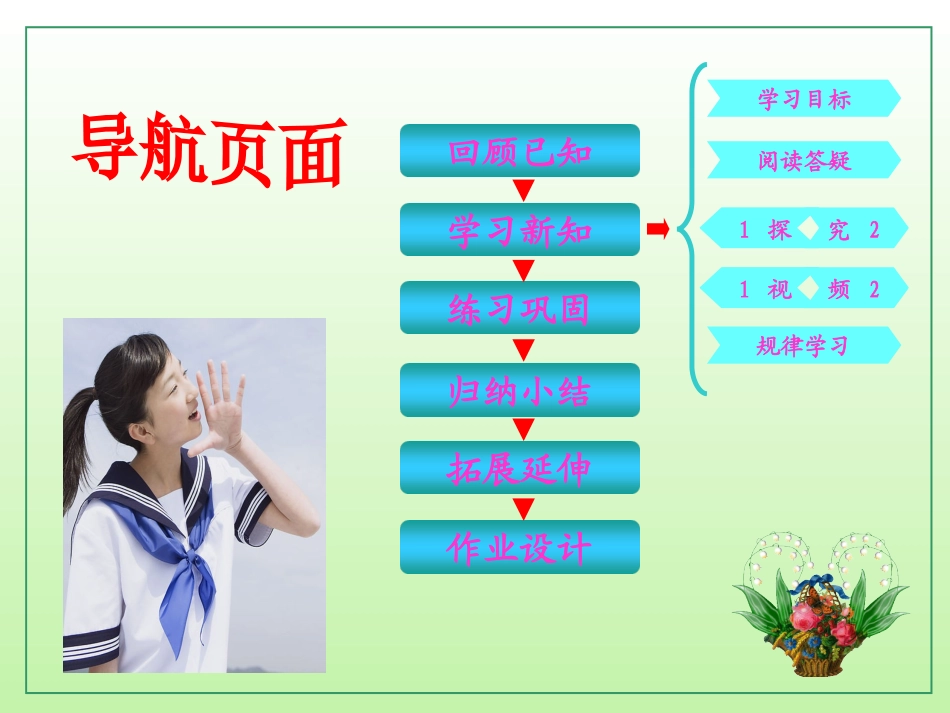 导航页面

回顾已知

学习新知

练习巩固

归纳小结

拓展延伸

作业设计

学习目标

阅读答疑

1 探 究 2

1 视 频 2

规律学习